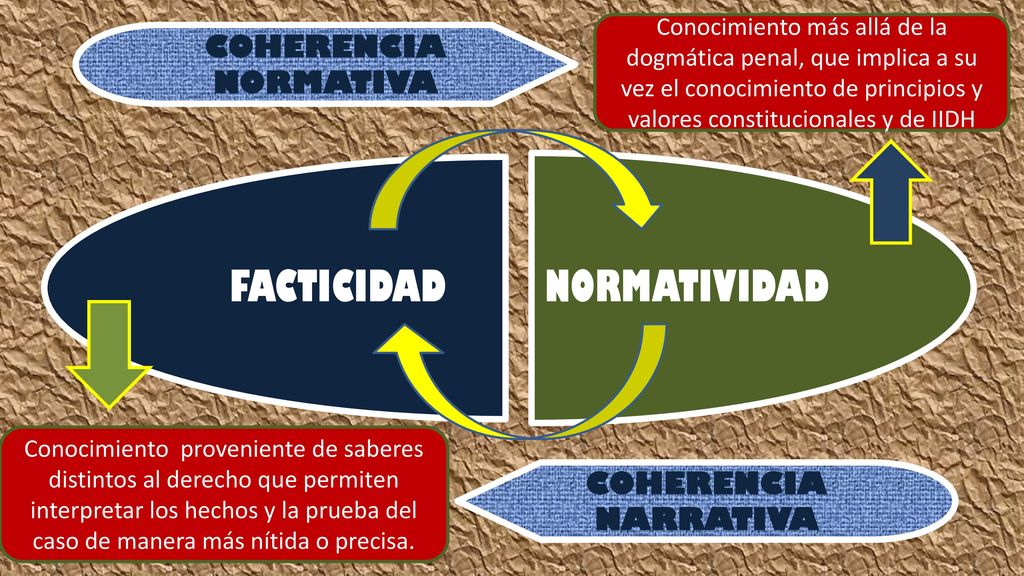 COHERENCIA NORMATIVA

Conocimiento más allá de la dogmática penal, que implica a su vez el conocimiento de principios y valores constitucionales y de IIDH

FACTICIDAD

NORMATIVIDAD

Conocimiento proveniente de saberes distintos al derecho que permiten interpretar los hechos y la prueba del caso de manera más nítida o precisa.

COHERENCIA NARRATIVA